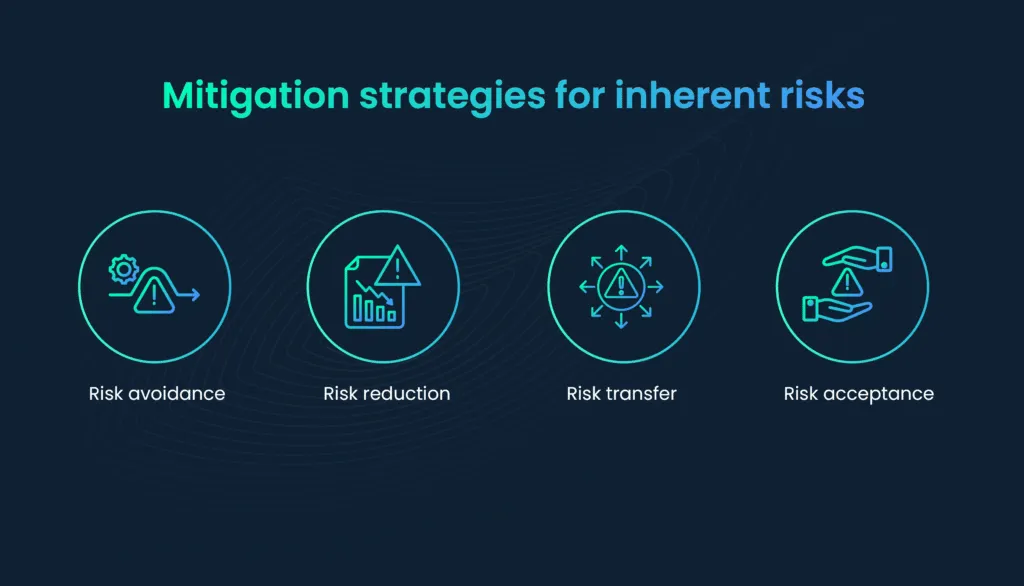 Mitigation strategies for inherent risks

Risk avoidance

Risk reduction

Risk transfer

Risk acceptance